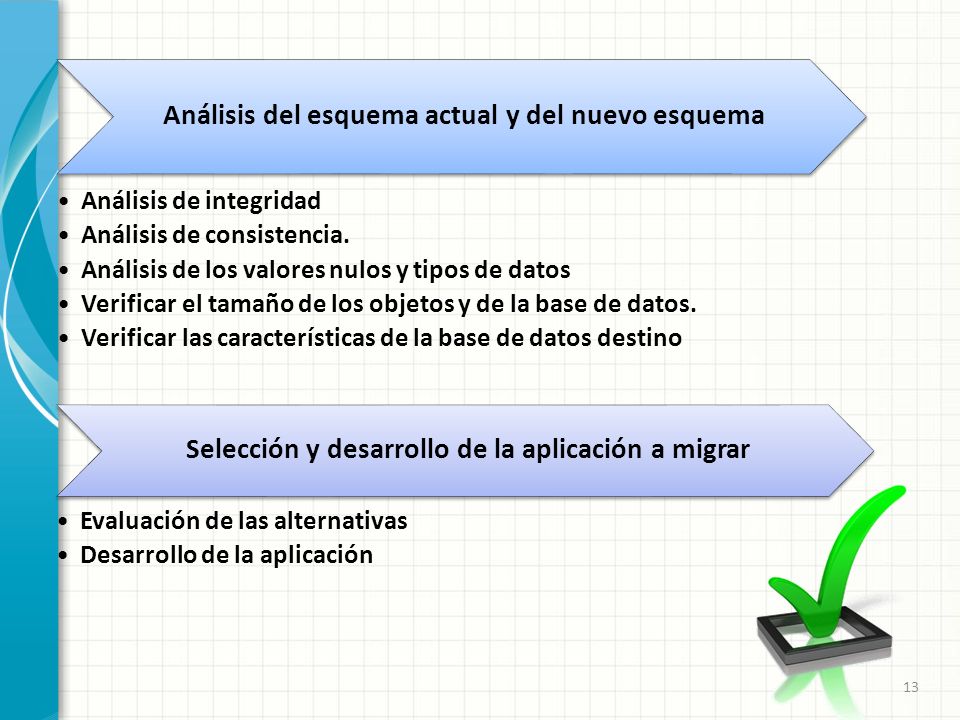 Análisis del esquema actual y del nuevo esquema

• Análisis de integridad
• Análisis de consistencia.
• Análisis de los valores nulos y tipos de datos
• Verificar el tamaño de los objetos y de la base de datos.
• Verificar las características de la base de datos destino

Selección y desarrollo de la aplicación a migrar

• Evaluación de las alternativas
• Desarrollo de la aplicación

13